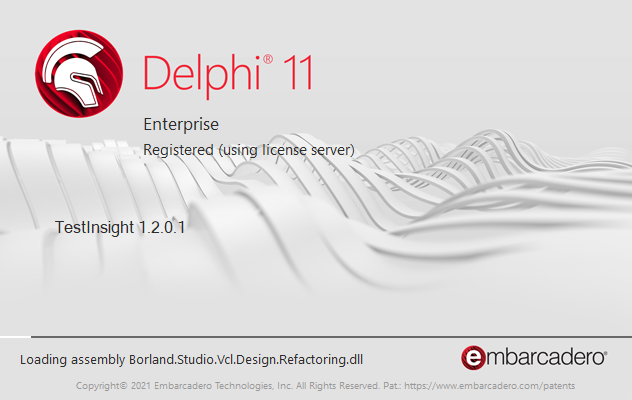 Delphi® 11

Enterprise

Registered (using license server)

TestInsight 1.2.0.1

Loading assembly Borland.Studio.Vcl.Design.Refactoring.dll

embarcadero®

Copyright© 2021 Embarcadero Technologies, Inc. All Rights Reserved. Pat.: https://www.embarcadero.com/patents